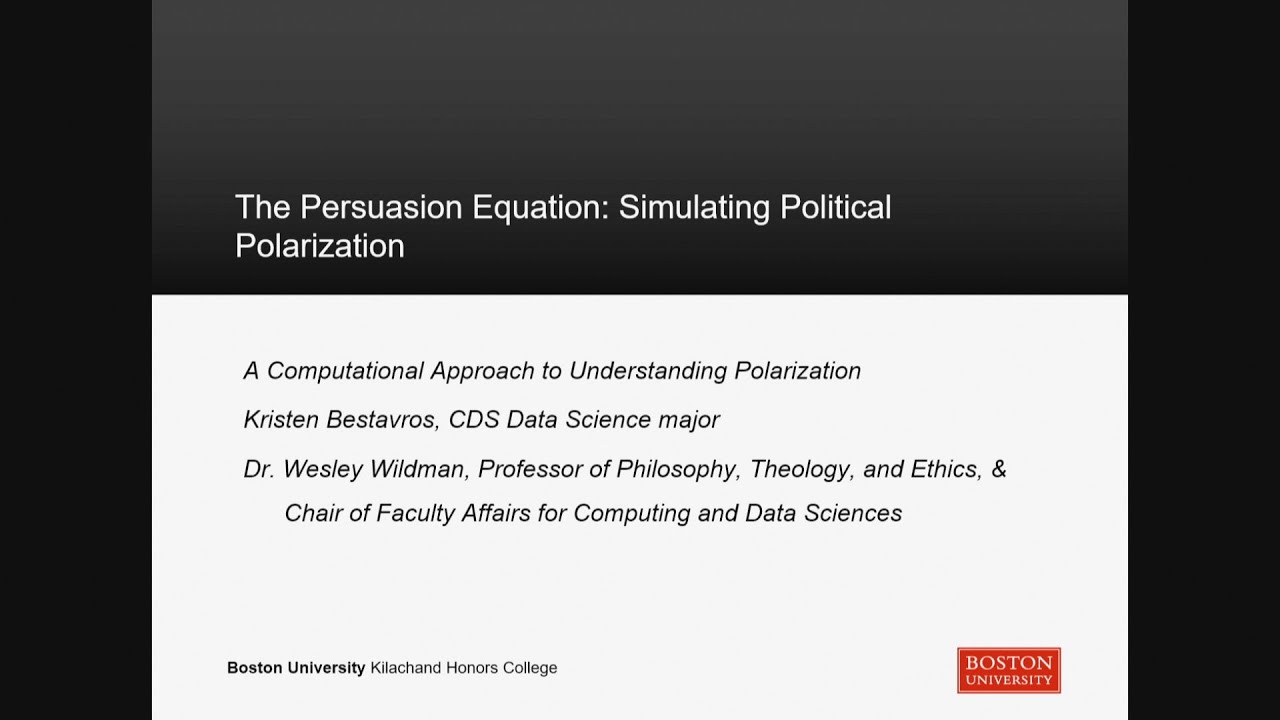 The Persuasion Equation: Simulating Political Polarization

A Computational Approach to Understanding Polarization

Kristen Bestavros, CDS Data Science major

Dr. Wesley Wildman, Professor of Philosophy, Theology, and Ethics, & Chair of Faculty Affairs for Computing and Data Sciences

Boston University Kilachand Honors College

BOSTON UNIVERSITY